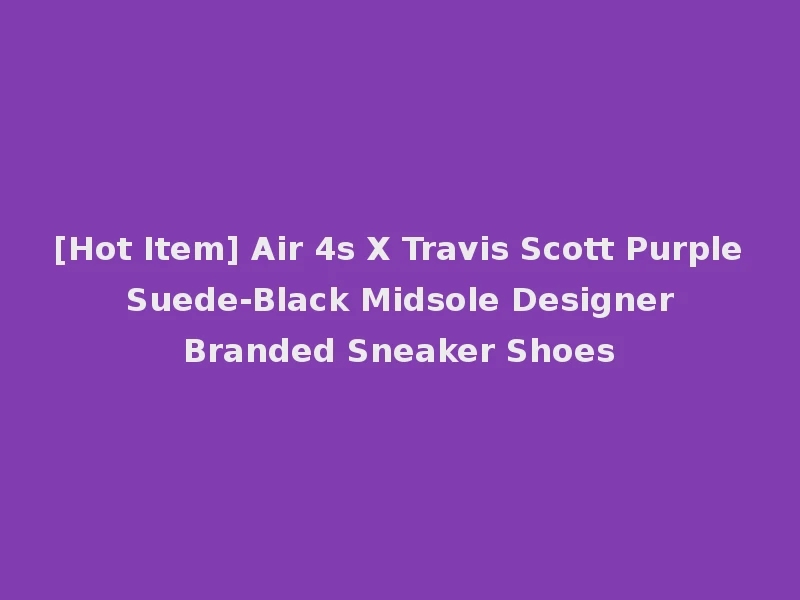 [Hot Item] Air 4s X Travis Scott Purple Suede-Black Midsole Designer Branded Sneaker Shoes